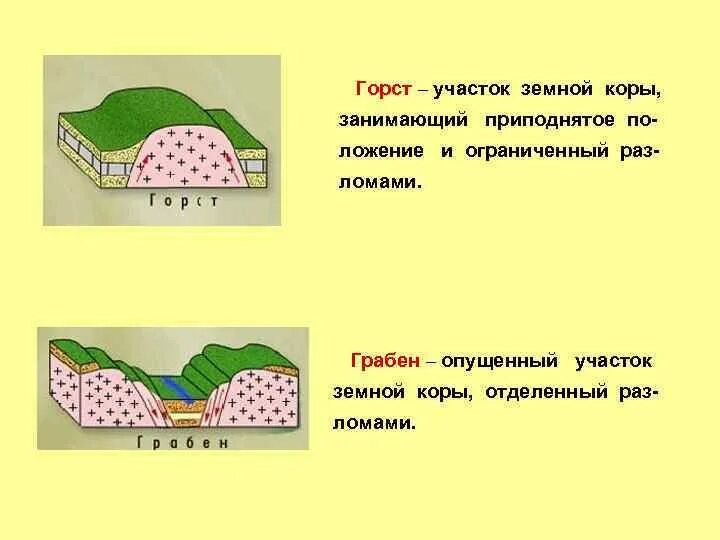 Горст

Горст – участок земной коры, занимающий приподнятое положение и ограниченный разломами.

Грабен

Грабен – опущенный участок земной коры, отделенный разломами.